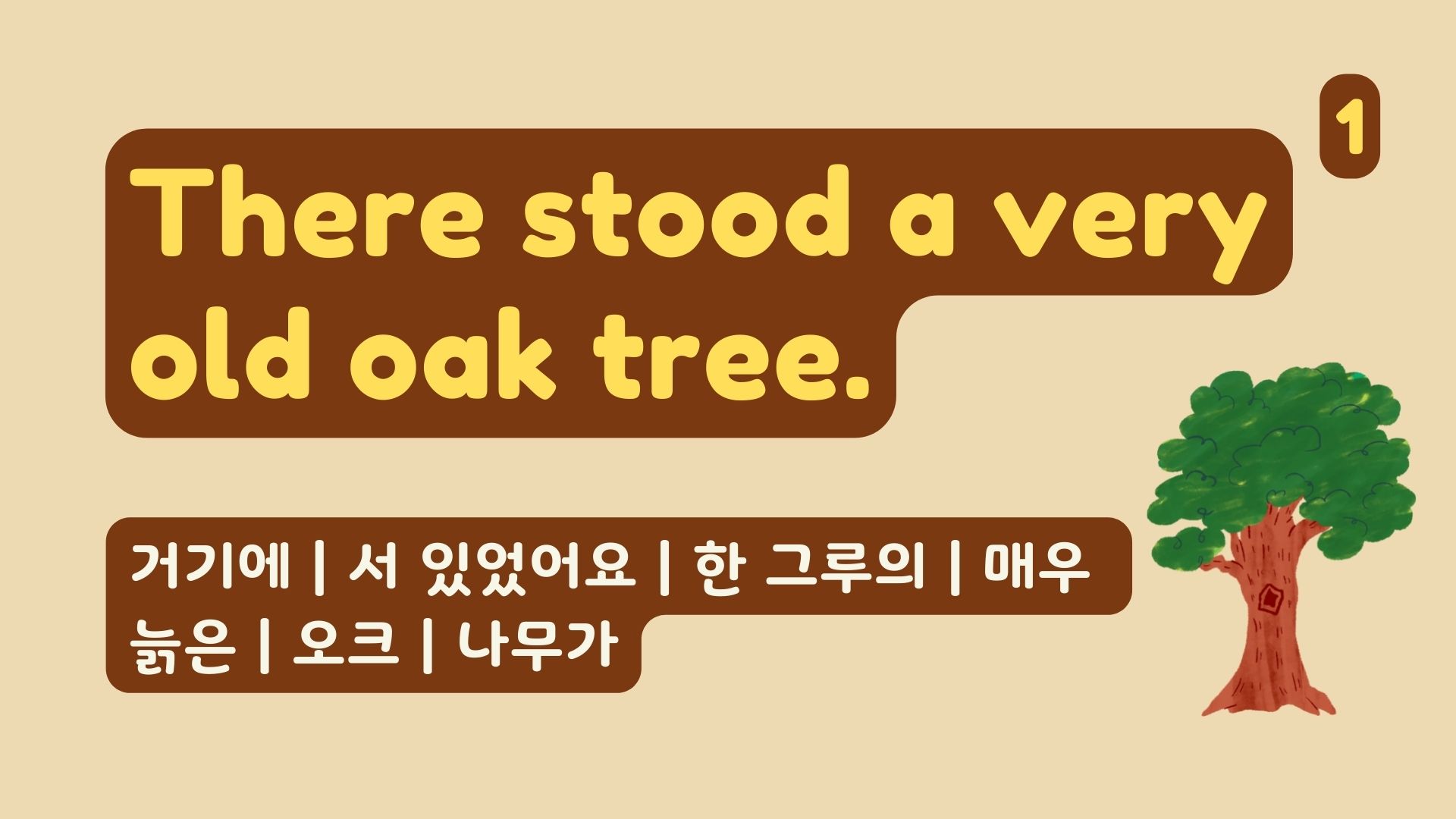 1

There stood a very old oak tree.

거기에 | 서 있었어요 | 한 그루의 | 매우 늙은 | 오크 | 나무가